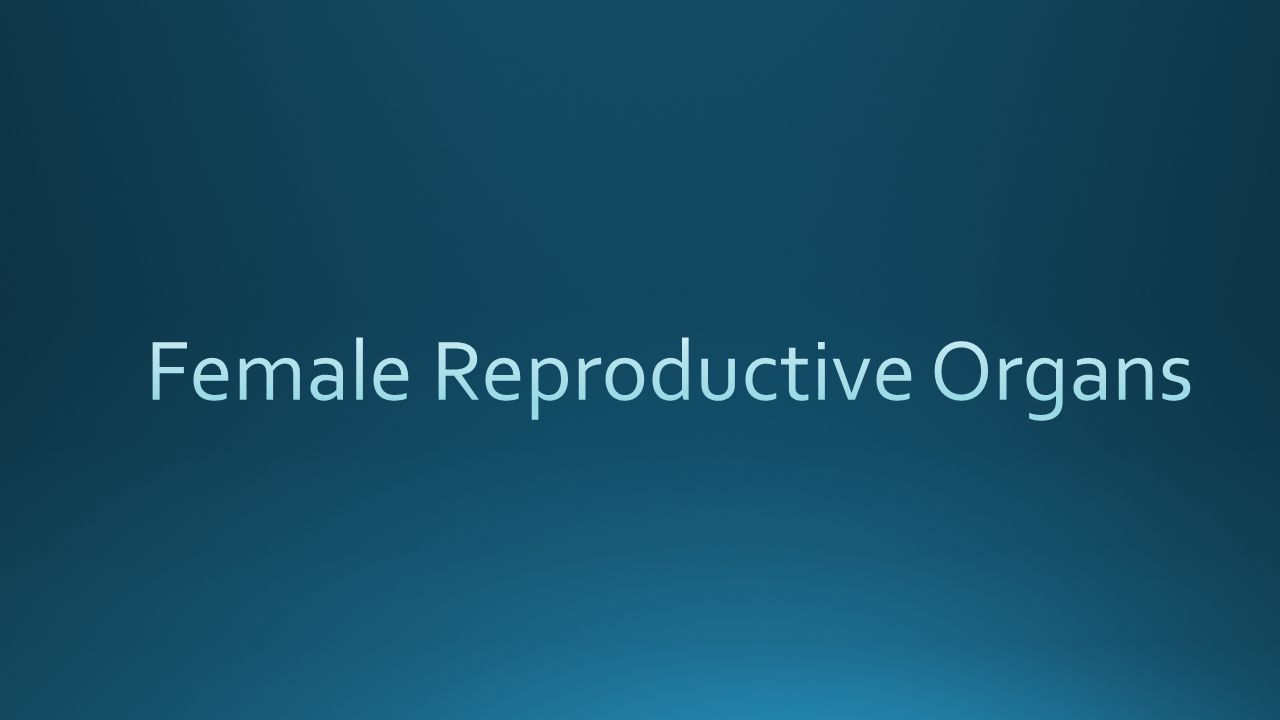 Female Reproductive Organs